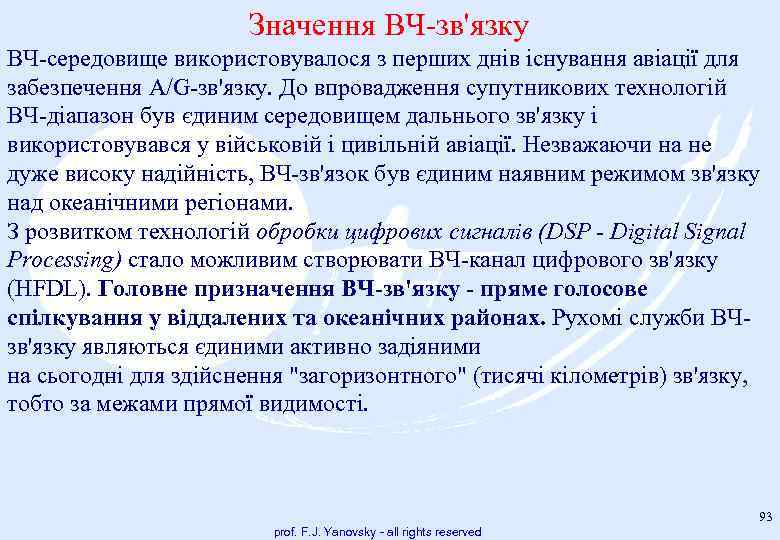 Значення ВЧ-зв'язку

ВЧ-середовище використовувалося з перших днів існування авіації для забезпечення A/G-зв'язку. До впровадження супутникових технологій ВЧ-діапазон був єдиним середовищем дальнього зв'язку і використовувався у військовій і цивільній авіації. Незважаючи на не дуже високу надійність, ВЧ-зв'язок був єдиним наявним режимом зв'язку над океанічними регіонами.

З розвитком технологій обробки цифрових сигналів (DSP - Digital Signal Processing) стало можливим створювати ВЧ-канал цифрового зв'язку (HFDL). Головне призначення ВЧ-зв'язку - пряме голосове спілкування у віддалених та океанічних районах. Рухомі служби ВЧ-зв'язку являються єдиними активно задіяними
на сьогодні для здійснення "загоризонтного" (тисячі кілометрів) зв'язку, тобто за межами прямої видимості.

93

prof. F.J. Yanovsky - all rights reserved